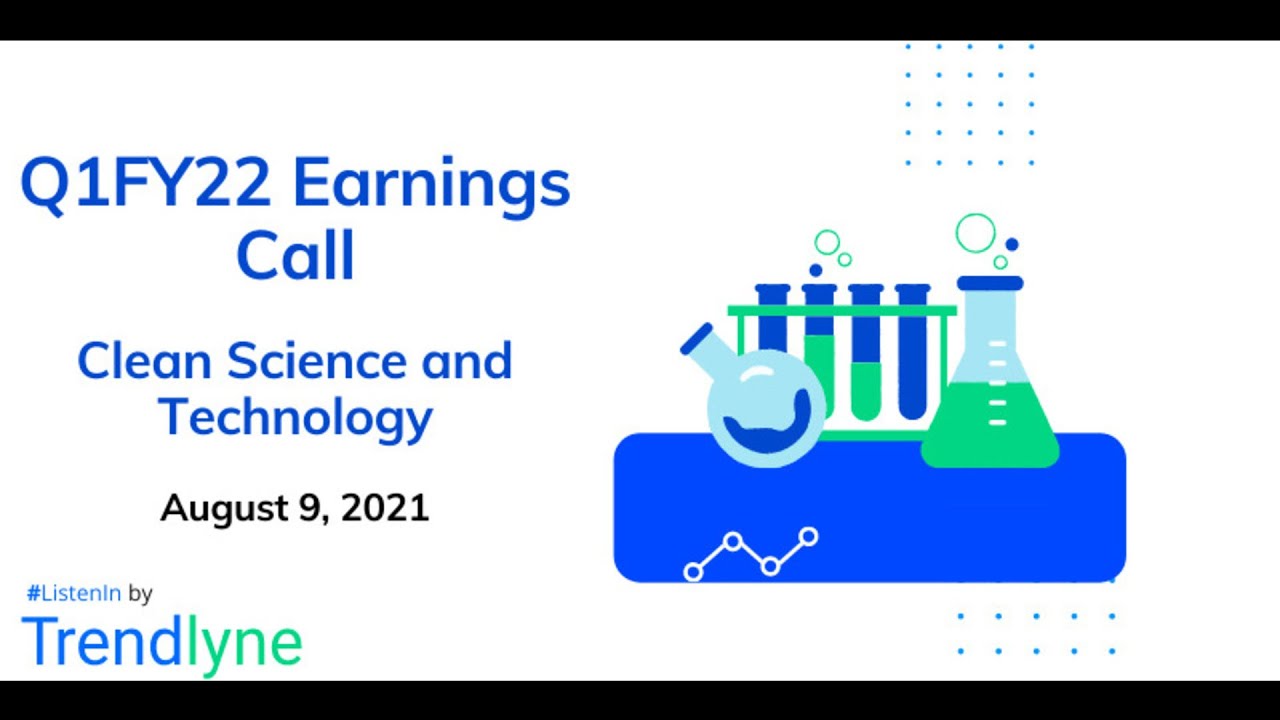 Q1FY22 Earnings Call

Clean Science and Technology

August 9, 2021

#ListenIn by
Trendlyne